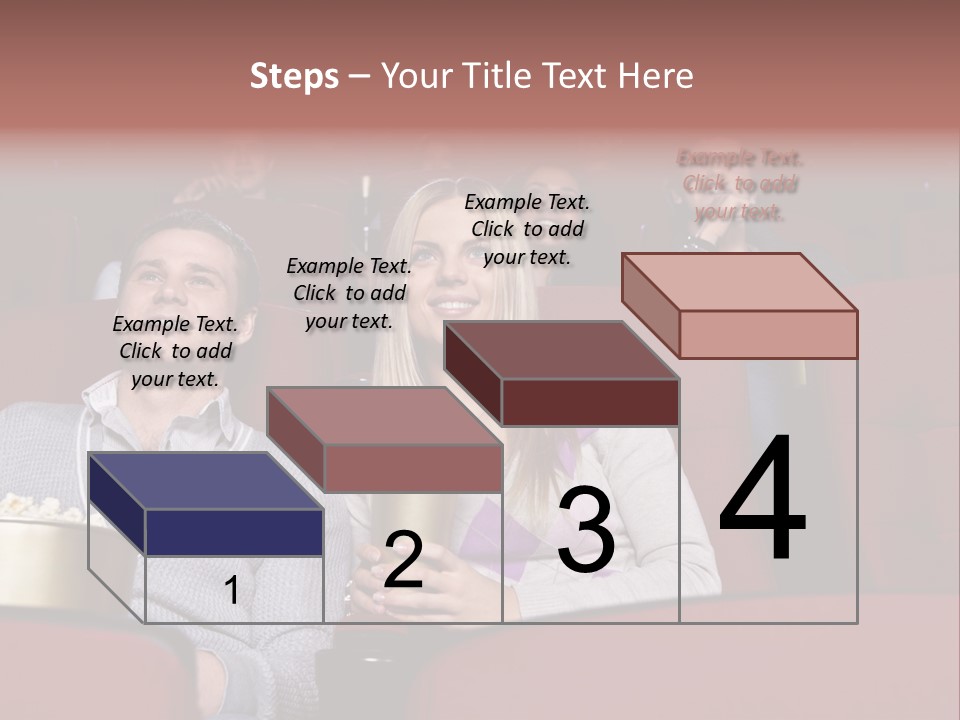 Steps – Your Title Text Here

Example Text. Click to add your text.

Example Text. Click to add your text.

Example Text. Click to add your text.

Example Text. Click to add your text.

1

2

3

4